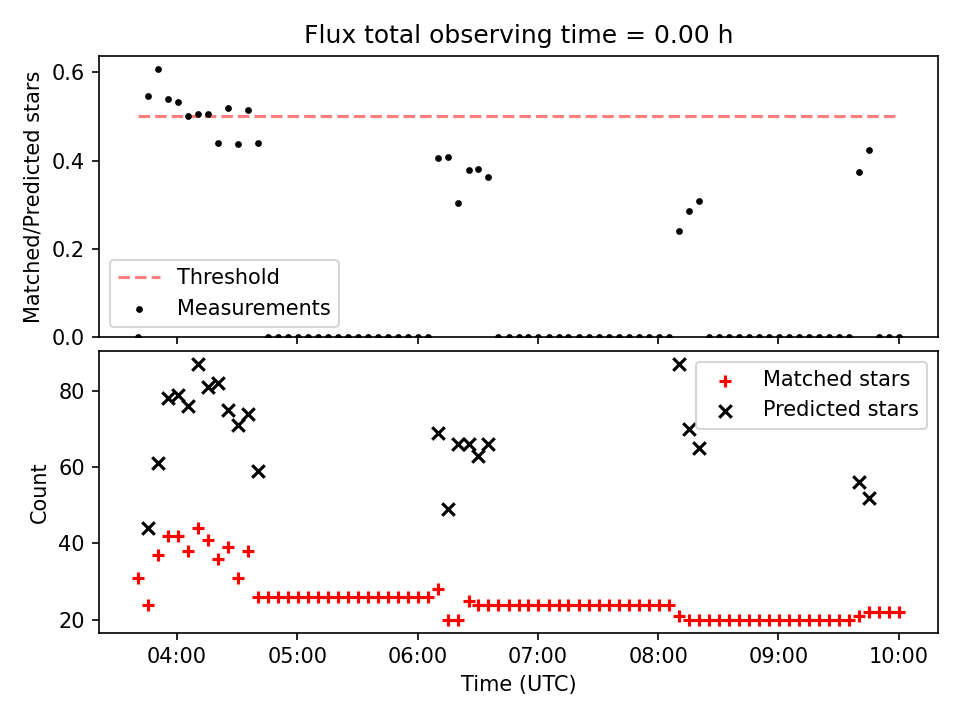 Flux total observing time = 0.00 h

Matched/Predicted stars

0.6
0.4
0.2
0.0

Threshold
Measurements

Count

80
60
40
20

Matched stars
Predicted stars

04:00
05:00
06:00
07:00
08:00
09:00
10:00

Time (UTC)